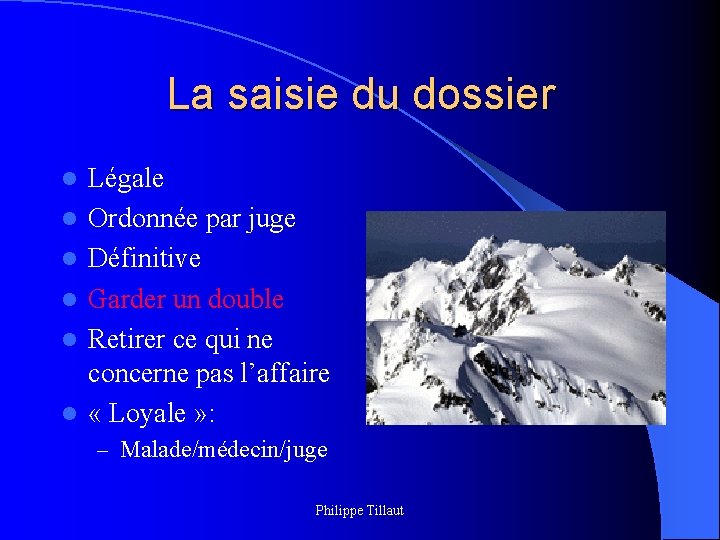 La saisie du dossier

- Légale
- Ordonnée par juge
- Définitive
- Garder un double
- Retirer ce qui ne concerne pas l'affaire
- « Loyale »:
  – Malade/médecin/juge

Philippe Tillaut